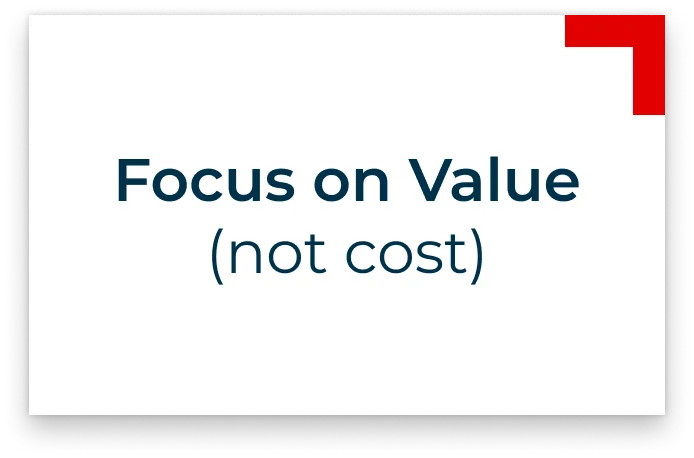 Focus on Value
(not cost)